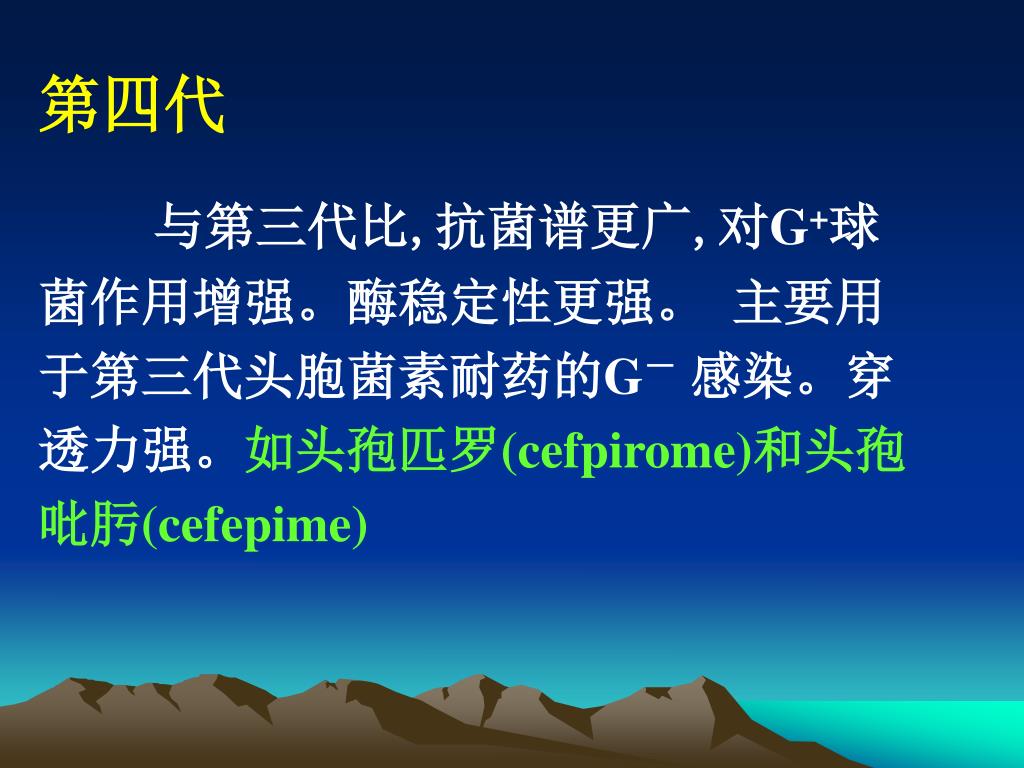 第四代

与第三代比, 抗菌谱更广, 对$G^+$球菌作用增强。酶稳定性更强。 主要用于第三代头胞菌素耐药的$G^-$ 感染。穿透力强。如头孢匹罗(cefpirome)和头孢吡肟(cefepime)